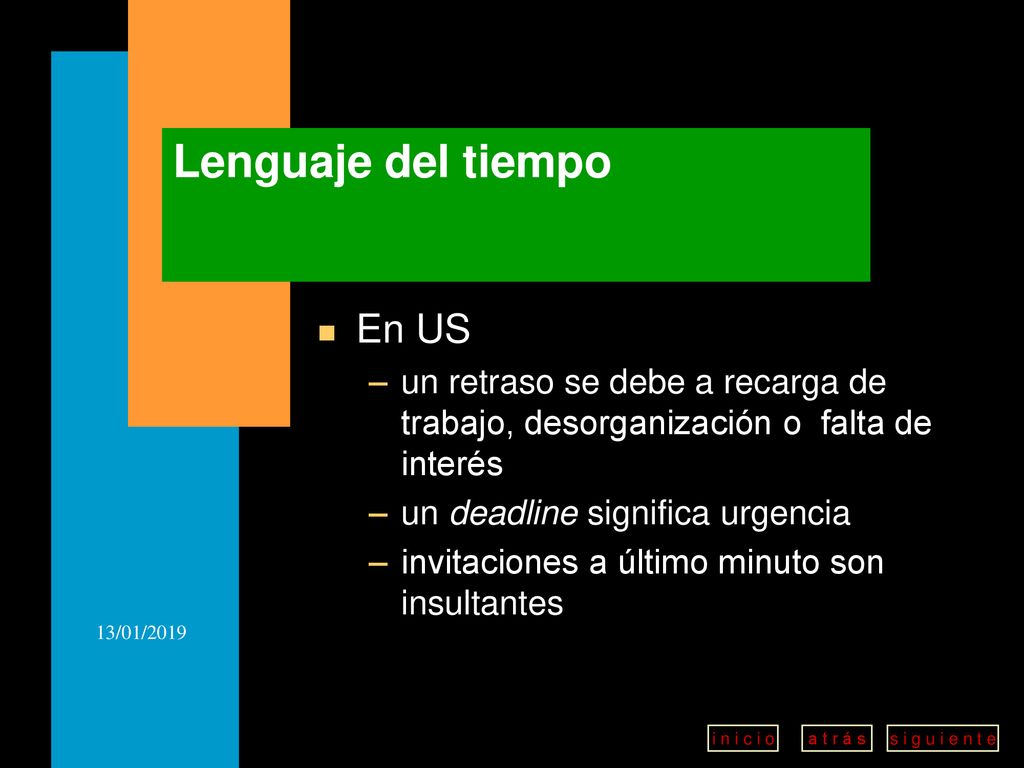 Lenguaje del tiempo

En US

– un retraso se debe a recarga de trabajo, desorganización o falta de interés
– un deadline significa urgencia
– invitaciones a último minuto son insultantes

13/01/2019

inicio atrás siguiente